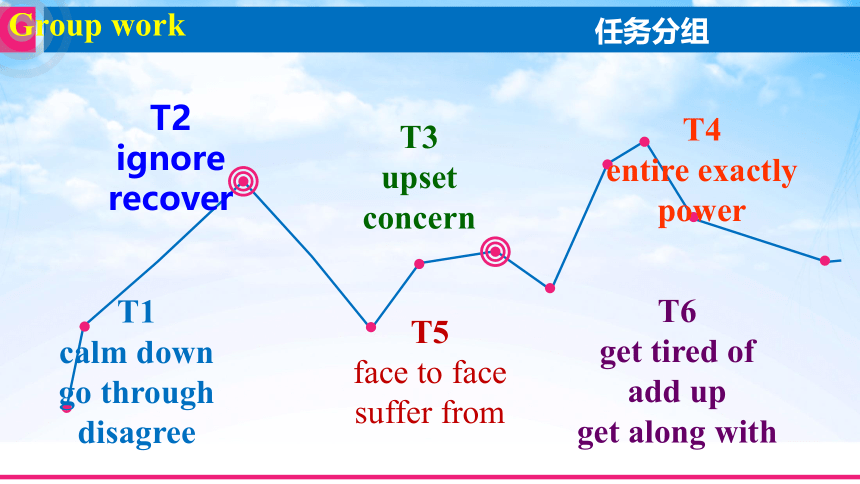 Group work

任务分组

T2
ignore
recover

T3
upset
concern

T4
entire exactly
power

T1
calm down
go through
disagree

T5
face to face
suffer from

T6
get tired of
add up
get along with